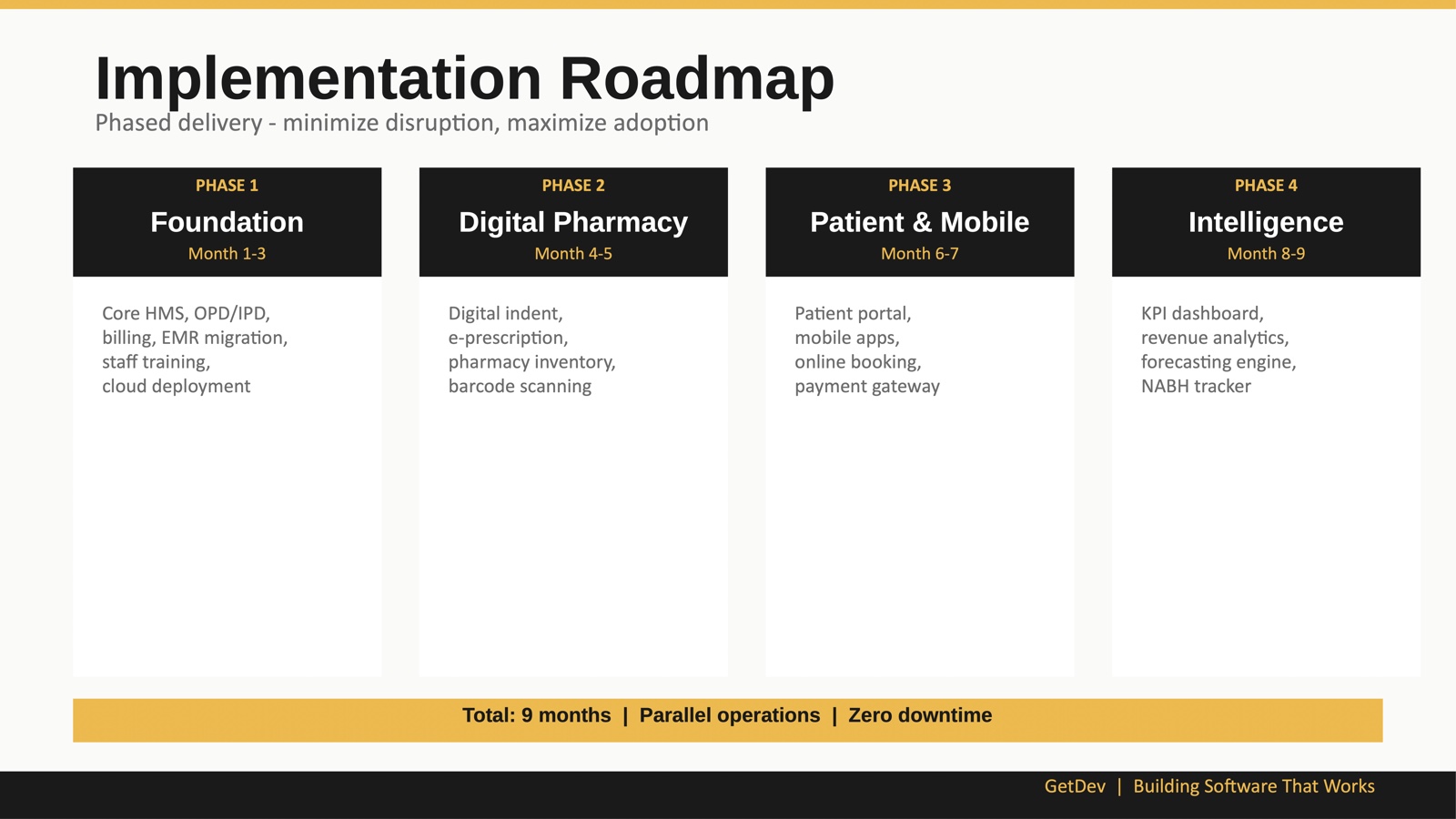 Implementation Roadmap

Phased delivery - minimize disruption, maximize adoption

PHASE 1
Foundation
Month 1-3

Core HMS, OPD/IPD, billing, EMR migration, staff training, cloud deployment

PHASE 2
Digital Pharmacy
Month 4-5

Digital indent, e-prescription, pharmacy inventory, barcode scanning

PHASE 3
Patient & Mobile
Month 6-7

Patient portal, mobile apps, online booking, payment gateway

PHASE 4
Intelligence
Month 8-9

KPI dashboard, revenue analytics, forecasting engine, NABH tracker

Total: 9 months | Parallel operations | Zero downtime

GetDev | Building Software That Works